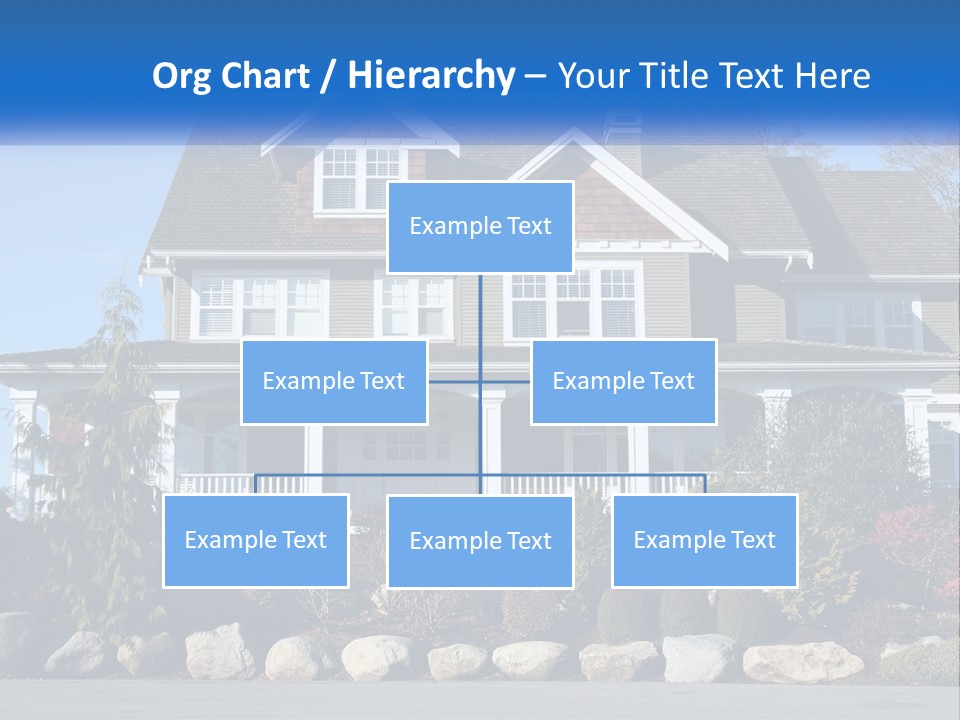 Org Chart / Hierarchy – Your Title Text Here

Example Text

Example Text

Example Text

Example Text

Example Text

Example Text